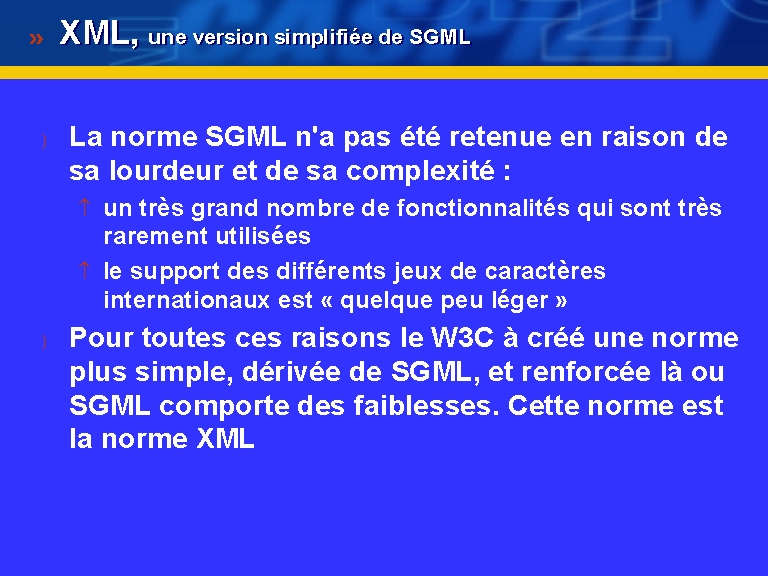 » XML, une version simplifiée de SGML

) La norme SGML n'a pas été retenue en raison de sa lourdeur et de sa complexité :

↑ un très grand nombre de fonctionnalités qui sont très rarement utilisées

↑ le support des différents jeux de caractères internationaux est « quelque peu léger »

) Pour toutes ces raisons le W3C à créé une norme plus simple, dérivée de SGML, et renforcée là ou SGML comporte des faiblesses. Cette norme est la norme XML